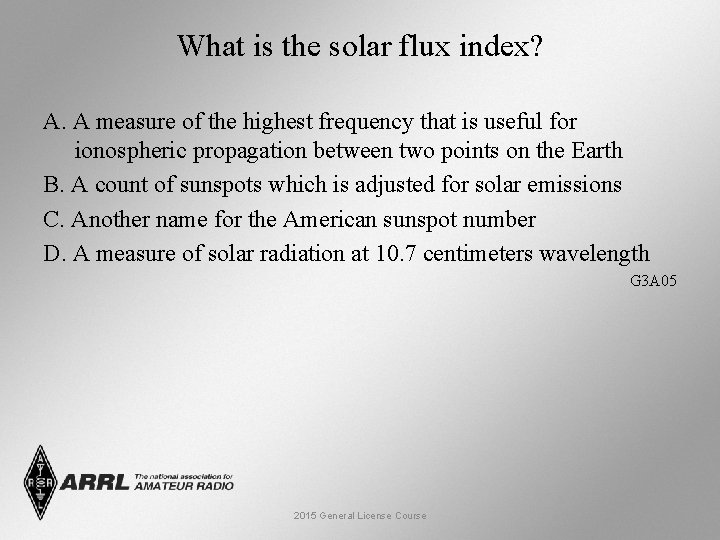 What is the solar flux index?

A. A measure of the highest frequency that is useful for ionospheric propagation between two points on the Earth

B. A count of sunspots which is adjusted for solar emissions

C. Another name for the American sunspot number

D. A measure of solar radiation at 10.7 centimeters wavelength

G3A05

ARRL The national association for AMATEUR RADIO

2015 General License Course